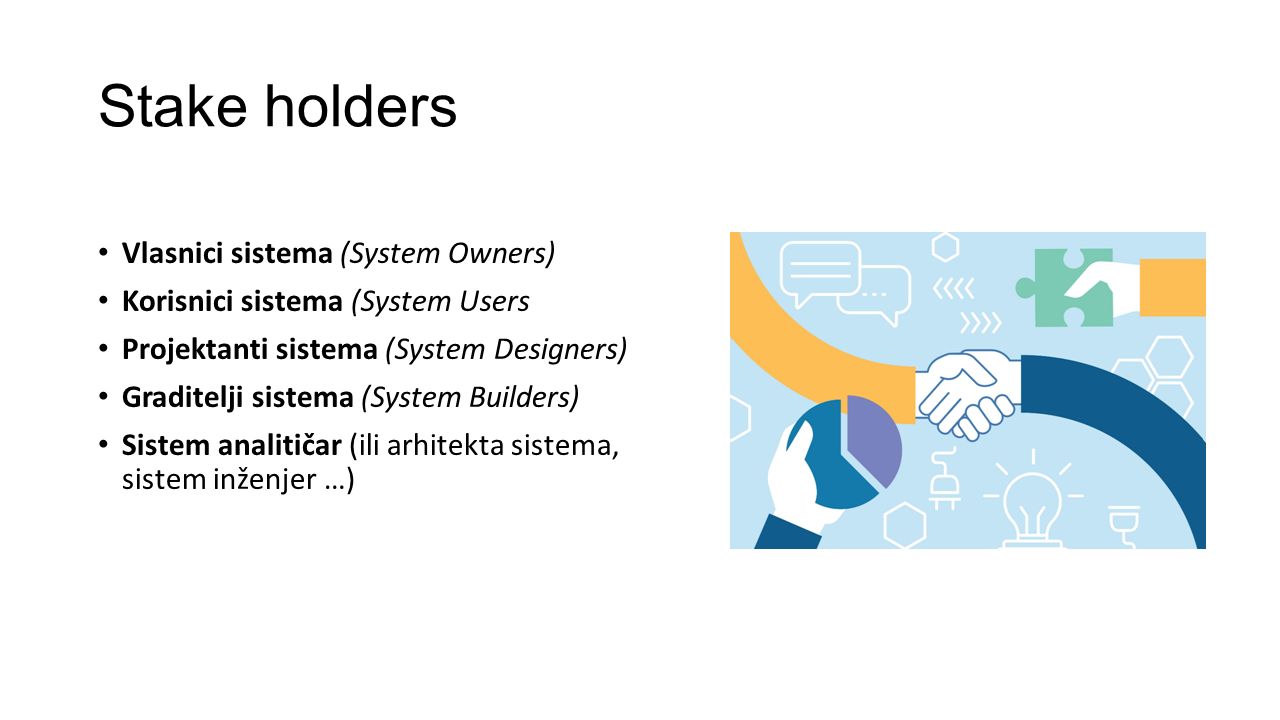 Stake holders

• Vlasnici sistema (System Owners)
• Korisnici sistema (System Users
• Projektanti sistema (System Designers)
• Graditelji sistema (System Builders)
• Sistem analitičar (ili arhitekta sistema, sistem inženjer …)